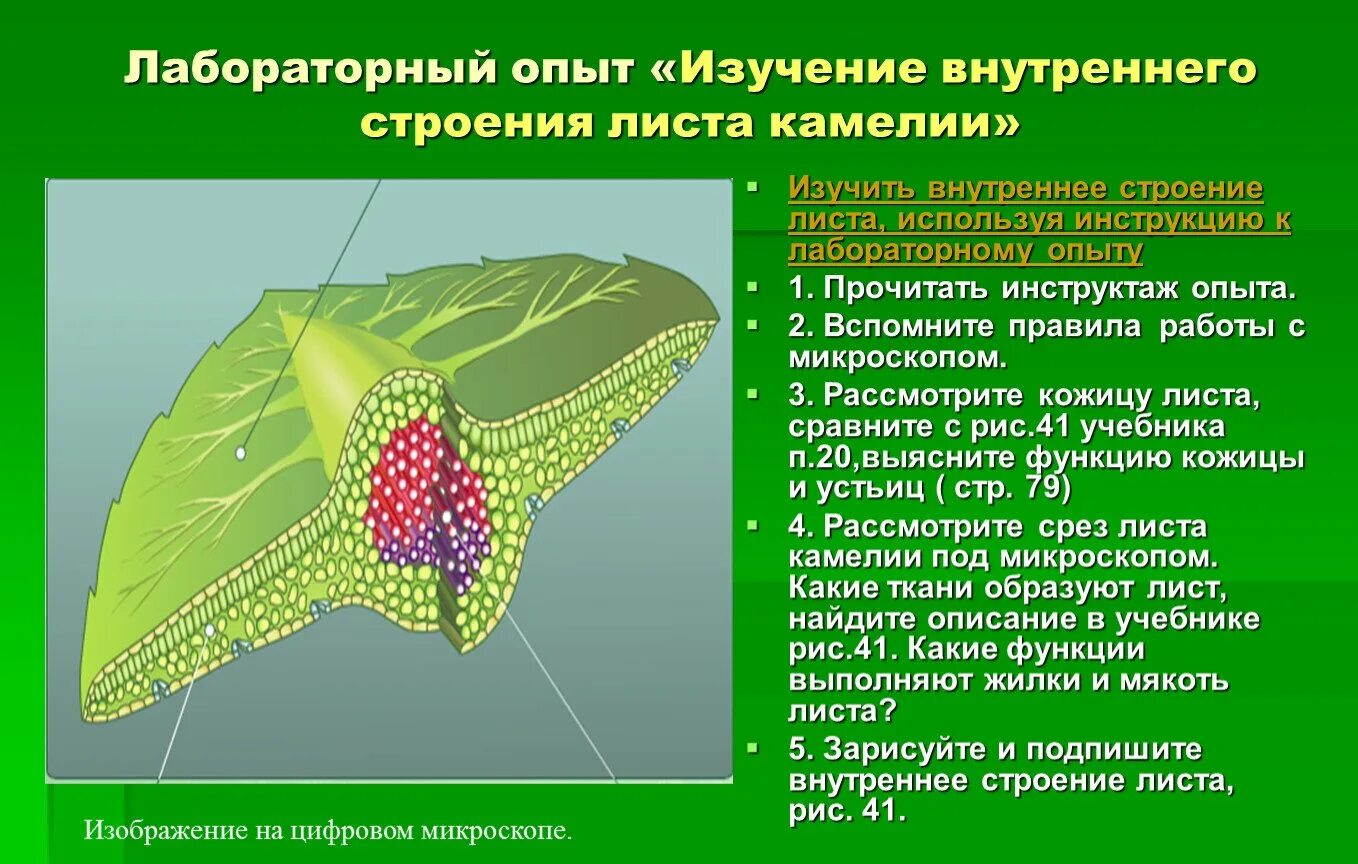 Лабораторный опыт «Изучение внутреннего строения листа камелии»

Изучить внутреннее строение листа, используя инструкцию к лабораторному опыту

1. Прочитать инструктаж опыта.

2. Вспомните правила работы с микроскопом.

3. Рассмотрите кожицу листа, сравните с рис.41 учебника п.20,выясните функцию кожицы и устьиц ( стр. 79)

4. Рассмотрите срез листа камелии под микроскопом. Какие ткани образуют лист, найдите описание в учебнике рис.41. Какие функции выполняют жилки и мякоть листа?

5. Зарисуйте и подпишите внутреннее строение листа, рис. 41.

Изображение на цифровом микроскопе.